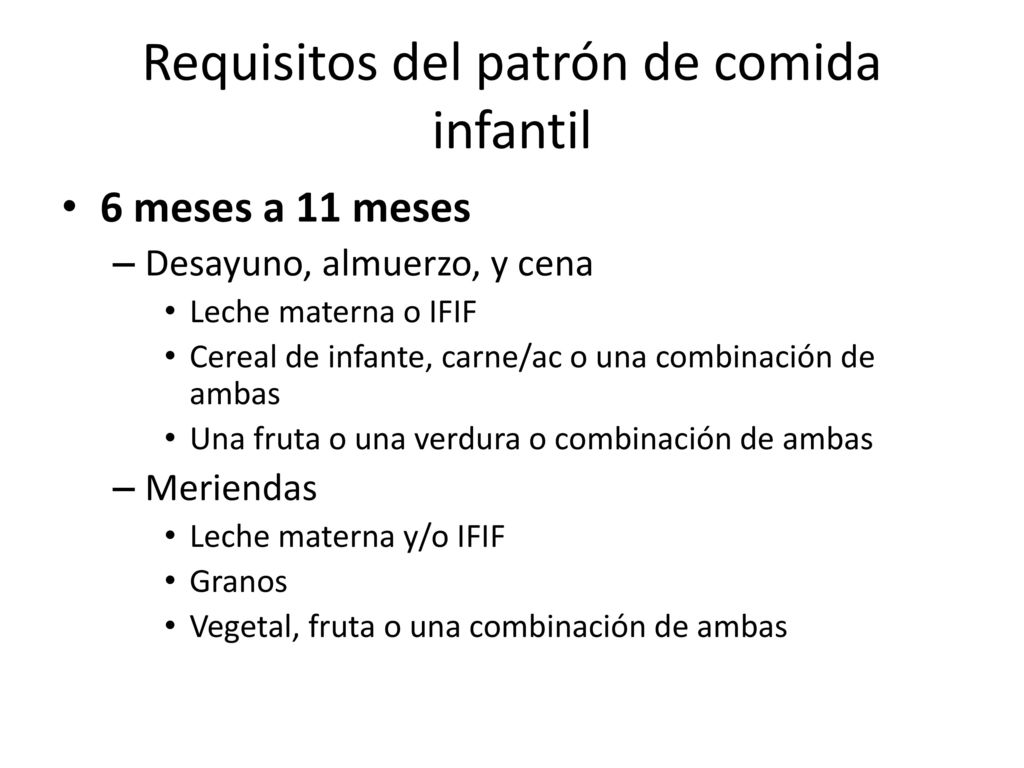 Requisitos del patrón de comida infantil

• 6 meses a 11 meses
– Desayuno, almuerzo, y cena
• Leche materna o IFIF
• Cereal de infante, carne/ac o una combinación de ambas
• Una fruta o una verdura o combinación de ambas
– Meriendas
• Leche materna y/o IFIF
• Granos
• Vegetal, fruta o una combinación de ambas